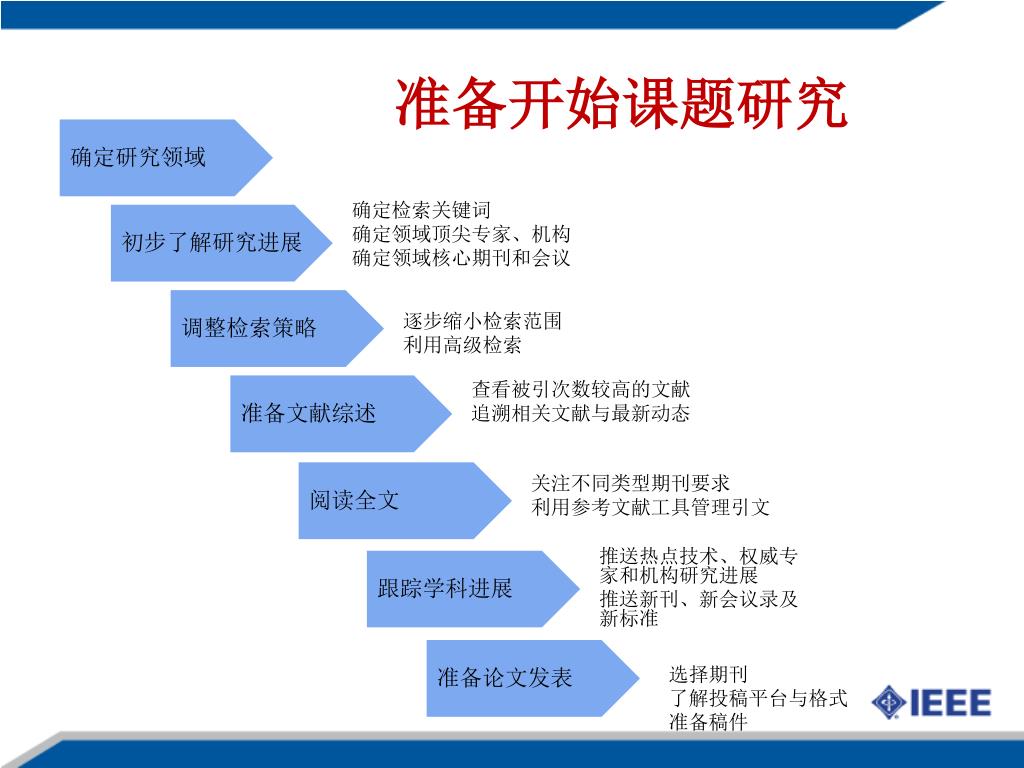 准备开始课题研究

确定研究领域

初步了解研究进展

确定检索关键词
确定领域顶尖专家、机构
确定领域核心期刊和会议

调整检索策略

逐步缩小检索范围
利用高级检索

准备文献综述

查看被引次数较高的文献
追溯相关文献与最新动态

阅读全文

关注不同类型期刊要求
利用参考文献工具管理引文

跟踪学科进展

推送热点技术、权威专家和机构研究进展
推送新刊、新会议录及新标准

准备论文发表

选择期刊
了解投稿平台与格式
准备稿件

IEEE